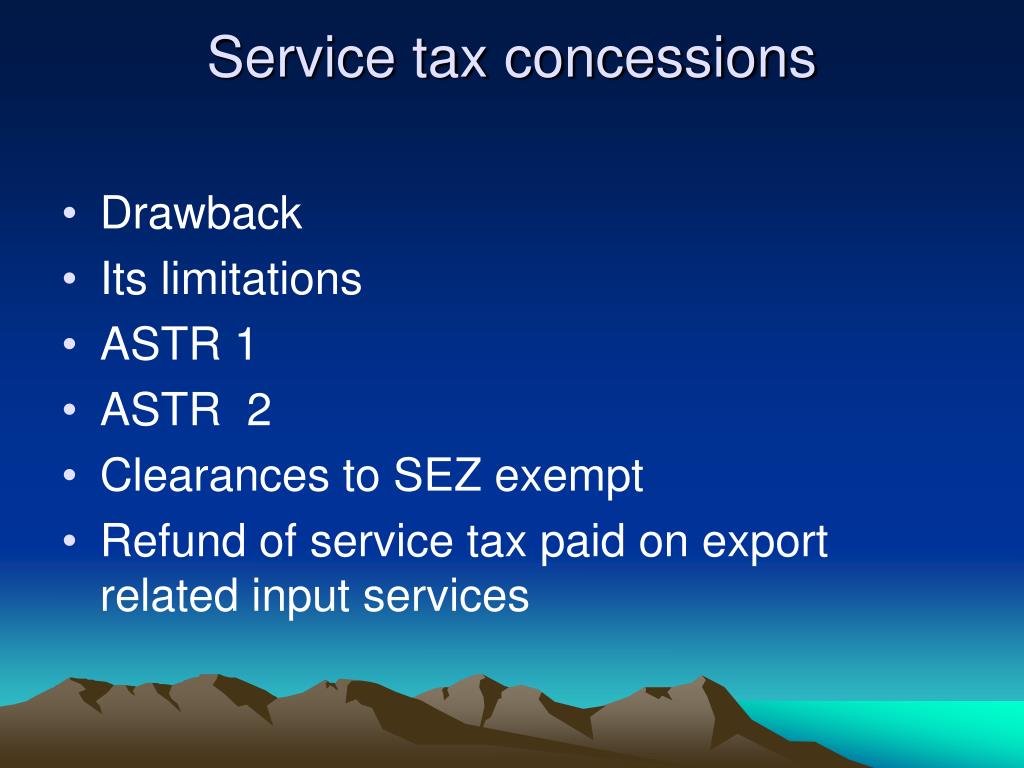 Service tax concessions

• Drawback
• Its limitations
• ASTR 1
• ASTR 2
• Clearances to SEZ exempt
• Refund of service tax paid on export related input services